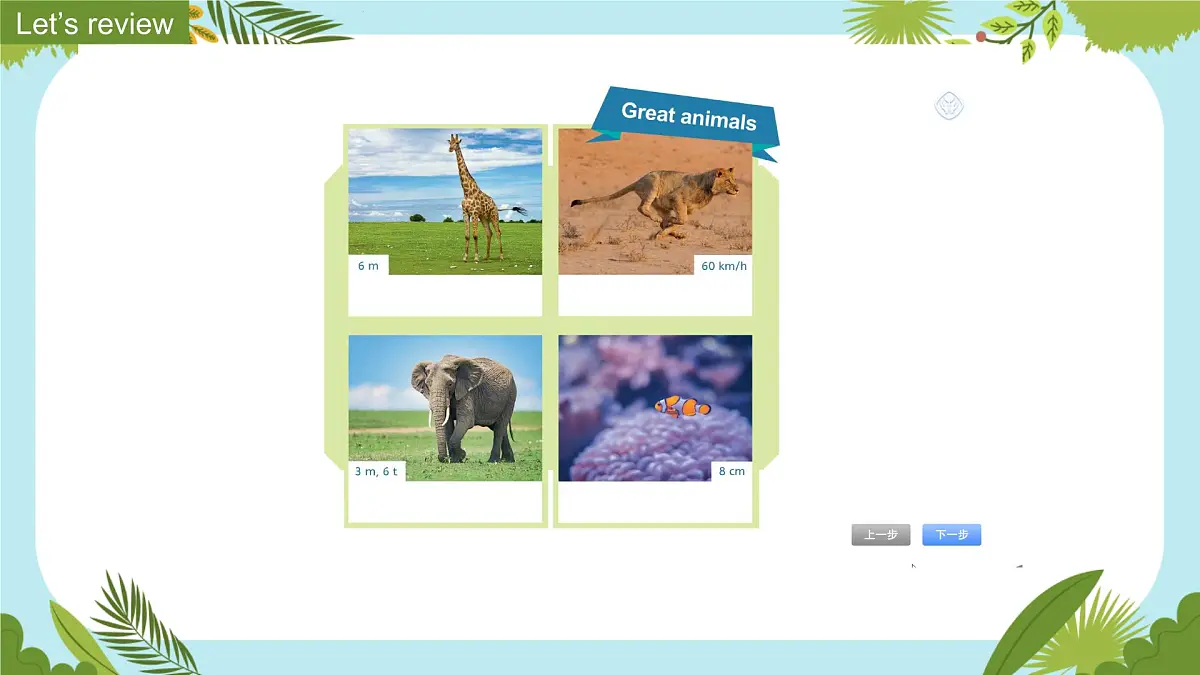 Let's review

Great animals

6 m

60 km/h

3 m, 6 t

8 cm

上一步

下一步